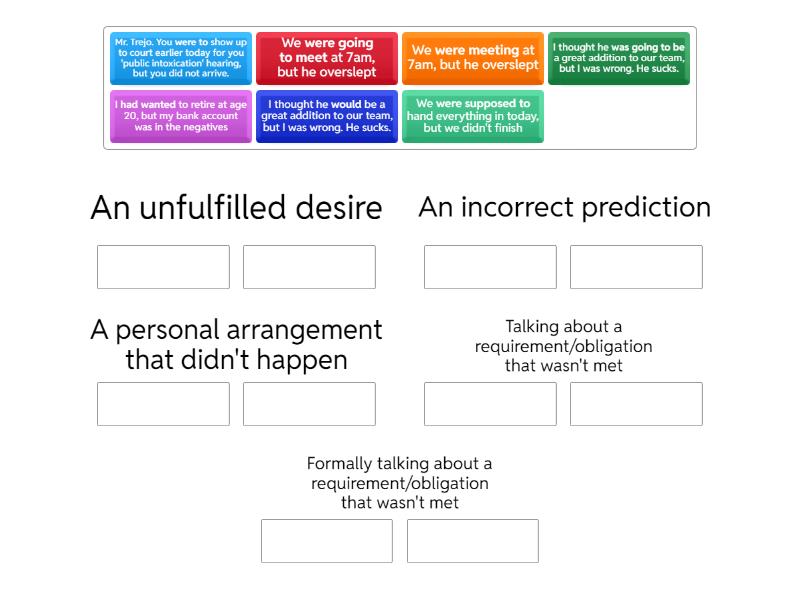 Mr. Trejo. You were to show up to court earlier today for you 'public intoxication' hearing, but you did not arrive.

We were going to meet at 7am, but he overslept

We were meeting at 7am, but he overslept

I thought he was going to be a great addition to our team, but I was wrong. He sucks.

I had wanted to retire at age 20, but my bank account was in the negatives

I thought he would be a great addition to our team, but I was wrong. He sucks.

We were supposed to hand everything in today, but we didn't finish

An unfulfilled desire

An incorrect prediction

A personal arrangement that didn't happen

Talking about a requirement/obligation that wasn't met

Formally talking about a requirement/obligation that wasn't met